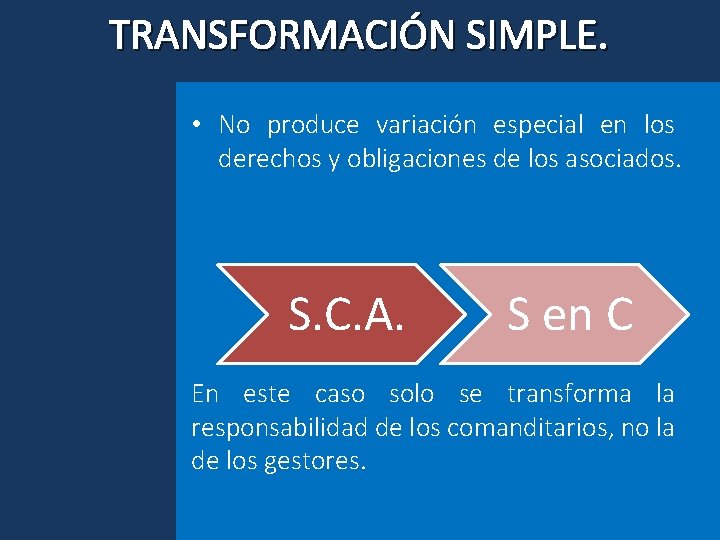 TRANSFORMACIÓN SIMPLE.

• No produce variación especial en los derechos y obligaciones de los asociados.

S.C.A.

S en C

En este caso solo se transforma la responsabilidad de los comanditarios, no la de los gestores.